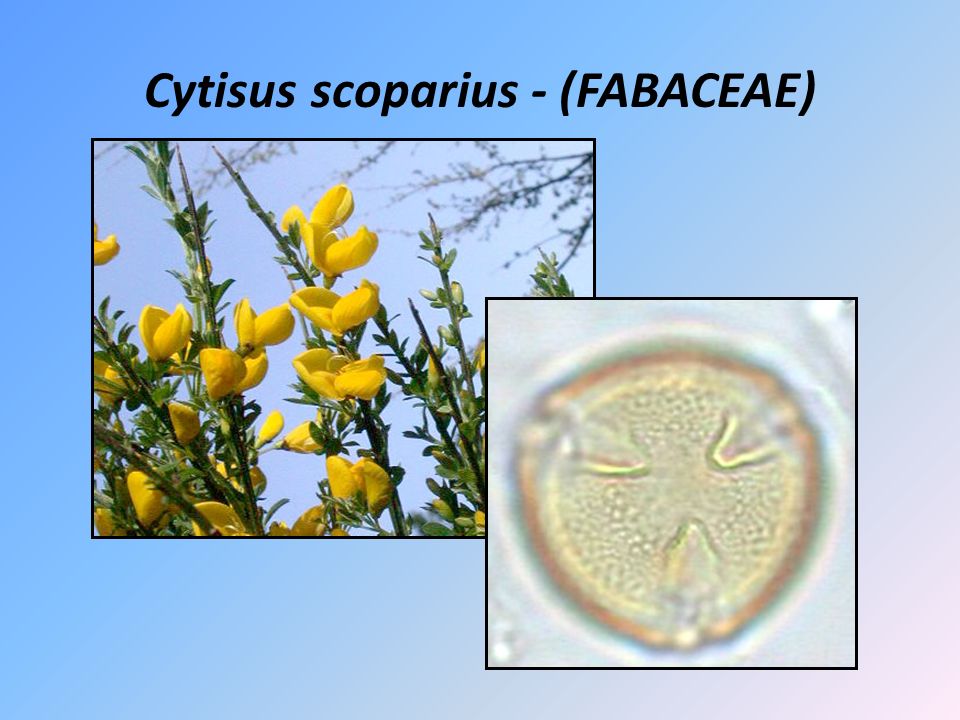 Cytisus scoparius - (FABACEAE)